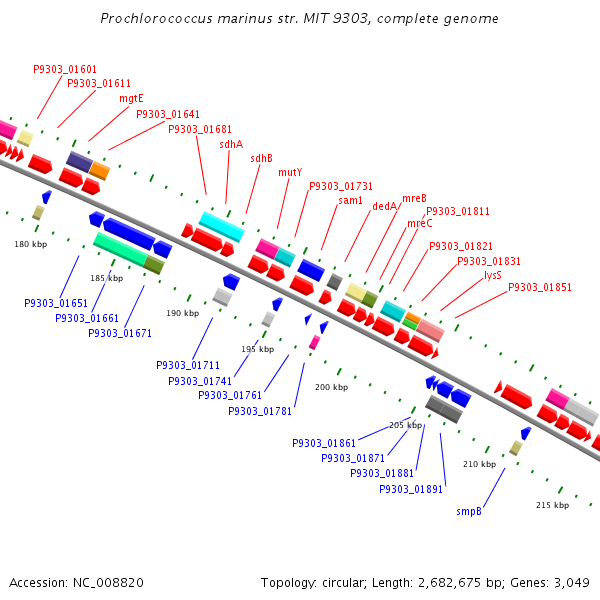 Prochlorococcus marinus str. MIT 9303, complete genome

P9303_01601
P9303_01611
mgtE
P9303_01641
P9303_01681
sdhA
sdhB
mutY
P9303_01731
sam1
dedA
mreB
P9303_01811
mreC
P9303_01821
P9303_01831
lysS
P9303_01851

180 kbp
185 kbp
190 kbp
195 kbp
200 kbp
205 kbp
210 kbp
215 kbp

P9303_01651
P9303_01661
P9303_01671
P9303_01711
P9303_01741
P9303_01761
P9303_01781
P9303_01861
P9303_01871
P9303_01881
P9303_01891
smpB

Accession: NC_008820

Topology: circular; Length: 2,682,675 bp; Genes: 3,049